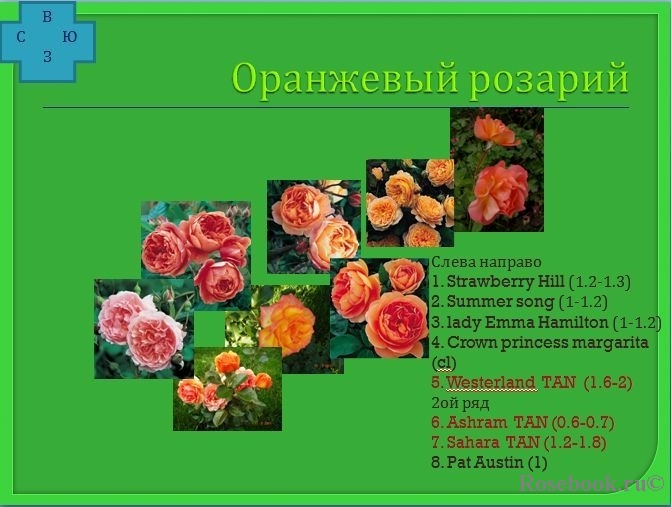 В
С Ю
З

Оранжевый розарий

Слева направо
1. Strawberry Hill (1.2-1.3)
2. Summer song (1-1.2)
3. lady Emma Hamilton (1-1.2)
4. Crown princess margarita (cl)
5. Westerland TAN (1.6-2)
2ой ряд
6. Ashram TAN (0.6-0.7)
7. Sahara TAN (1.2-1.8)
8. Pat Austin (1)

Rosebook.ru©